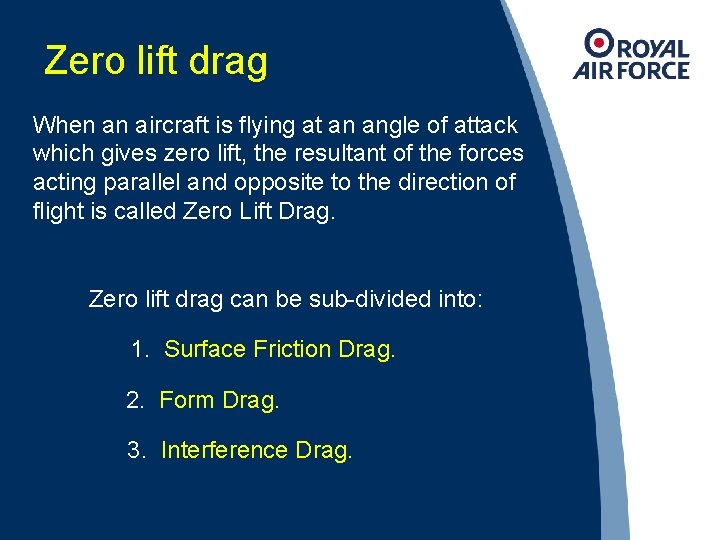 Zero lift drag

ROYAL AIR FORCE

When an aircraft is flying at an angle of attack which gives zero lift, the resultant of the forces acting parallel and opposite to the direction of flight is called Zero Lift Drag.

Zero lift drag can be sub-divided into:

1. Surface Friction Drag.

2. Form Drag.

3. Interference Drag.